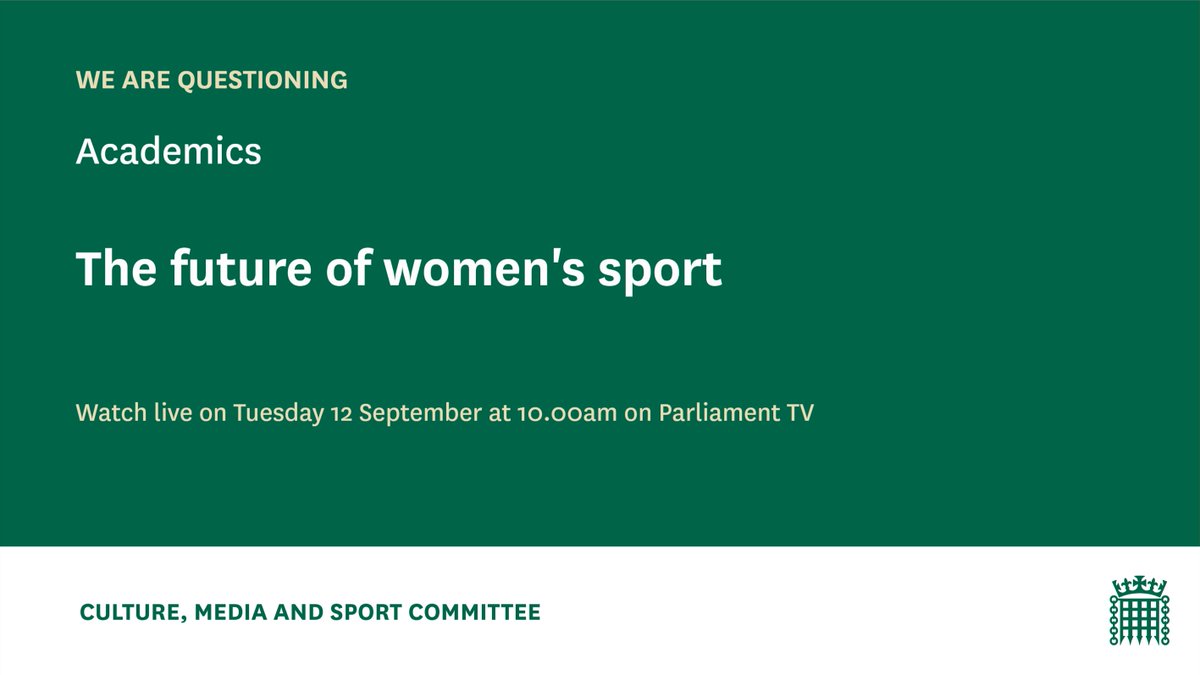 WE ARE QUESTIONING

Academics

The future of women's sport

Watch live on Tuesday 12 September at 10.00am on Parliament TV

CULTURE, MEDIA AND SPORT COMMITTEE